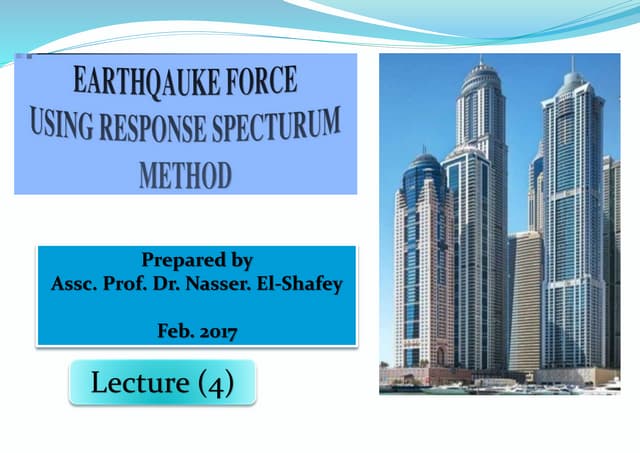 EARTHQAUKE FORCE
USING RESPONSE SPECTURUM
METHOD

Prepared by
Assc. Prof. Dr. Nasser. El-Shafey

Feb. 2017

Lecture (4)